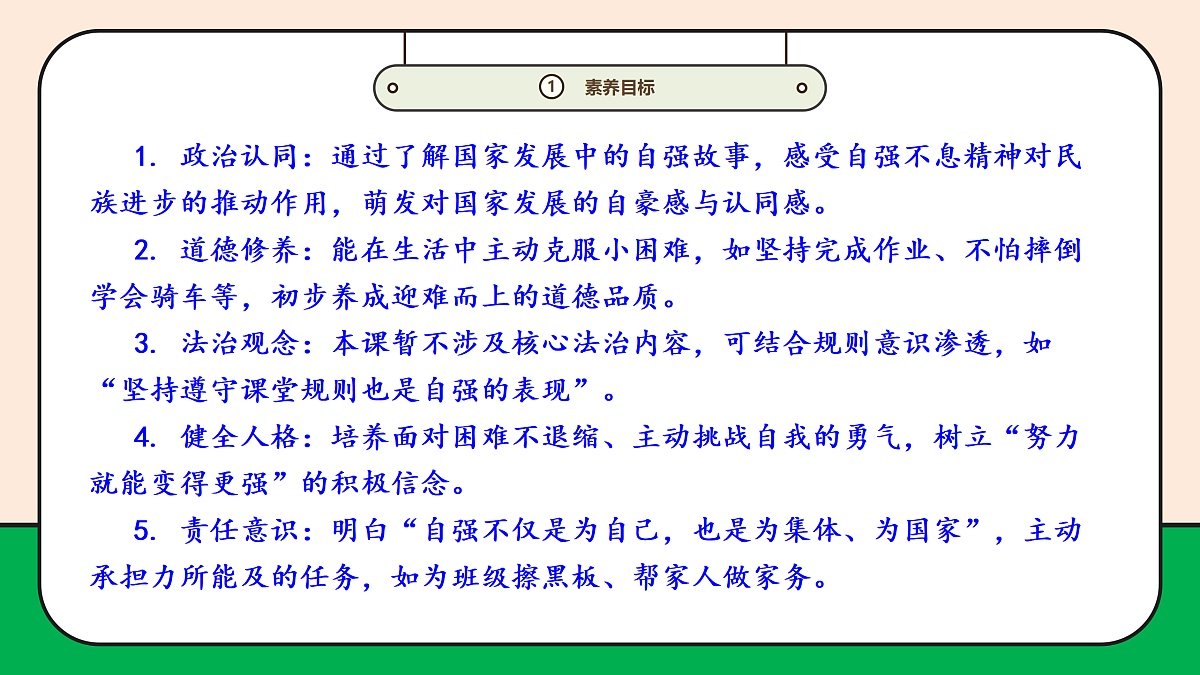 ① 素养目标

1. 政治认同：通过了解国家发展中的自强故事，感受自强不息精神对民族进步的推动作用，萌发对国家发展的自豪感与认同感。

2. 道德修养：能在生活中主动克服小困难，如坚持完成作业、不怕摔倒学会骑车等，初步养成迎难而上的道德品质。

3. 法治观念：本课暂不涉及核心法治内容，可结合规则意识渗透，如“坚持遵守课堂规则也是自强的表现”。

4. 健全人格：培养面对困难不退缩、主动挑战自我的勇气，树立“努力就能变得更强”的积极信念。

5. 责任意识：明白“自强不仅是为自己，也是为集体、为国家”，主动承担力所能及的任务，如为班级擦黑板、帮家人做家务。